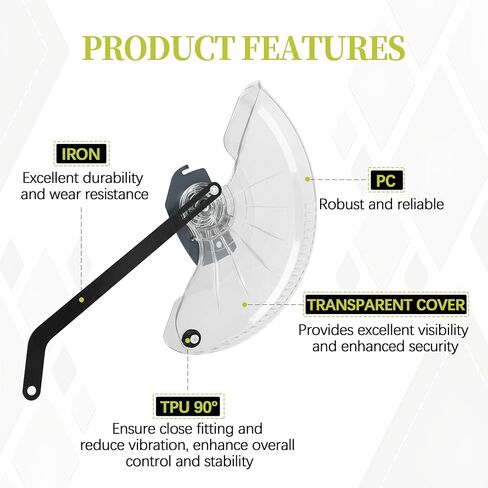 PRODUCT FEATURES

IRON
Excellent durability and wear resistance

PC
Robust and reliable

TRANSPARENT COVER
Provides excellent visibility and enhanced security

TPU 90°
Ensure close fitting and reduce vibration, enhance overall control and stability